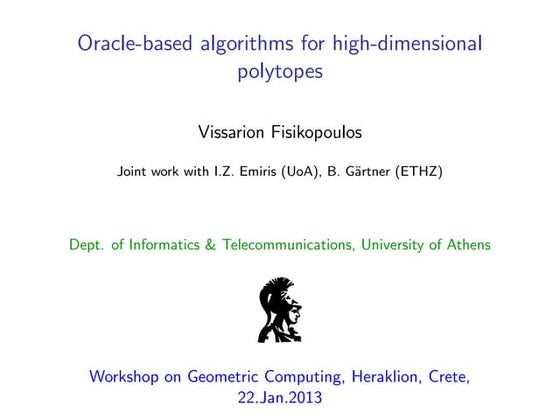 Oracle-based algorithms for high-dimensional polytopes

Vissarion Fisikopoulos

Joint work with I.Z. Emiris (UoA), B. Gärtner (ETHZ)

Dept. of Informatics & Telecommunications, University of Athens

Workshop on Geometric Computing, Heraklion, Crete, 22.Jan.2013